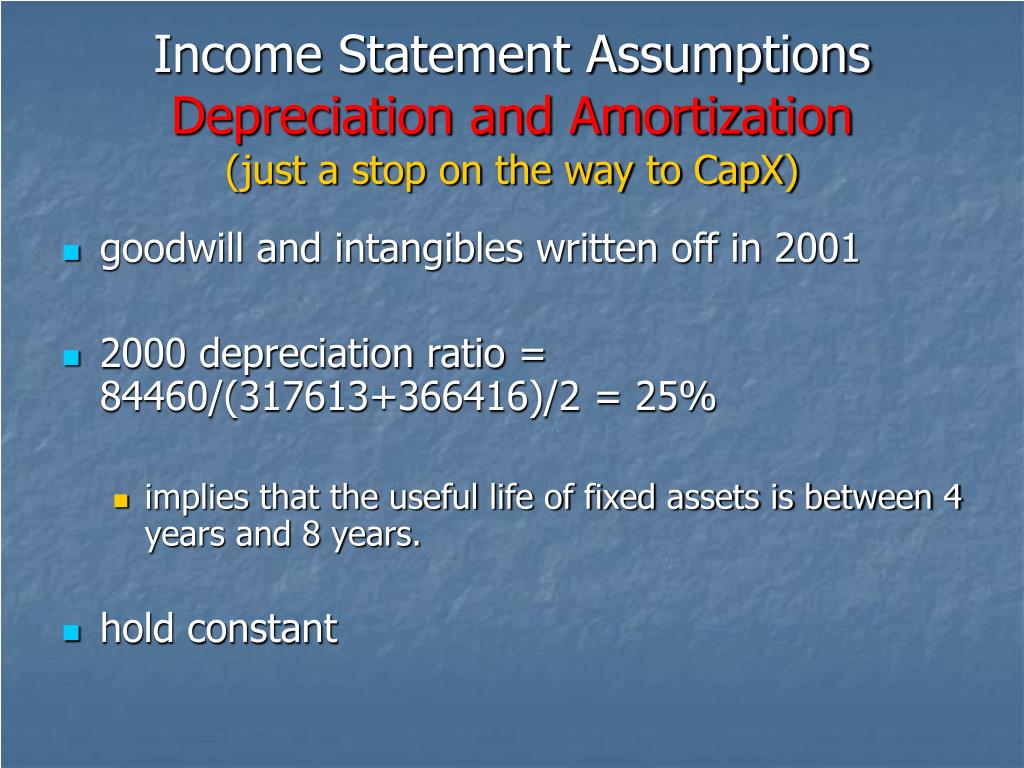 Income Statement Assumptions
Depreciation and Amortization
(just a stop on the way to CapX)

- goodwill and intangibles written off in 2001

- 2000 depreciation ratio = 84460/(317613+366416)/2 = 25%

  - implies that the useful life of fixed assets is between 4 years and 8 years.

- hold constant